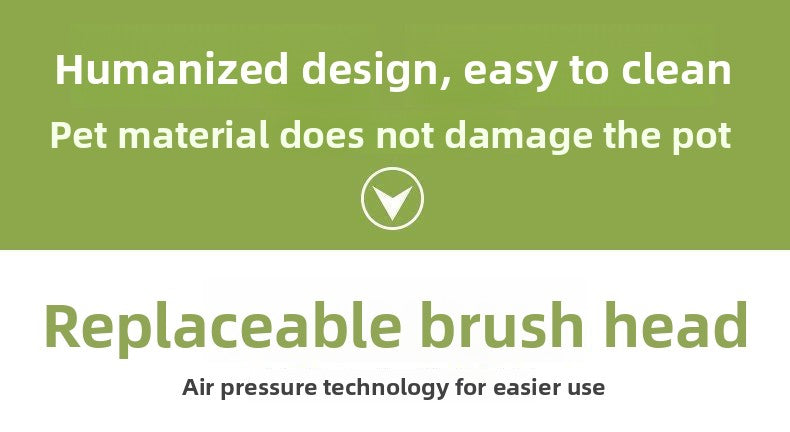 Humanized design, easy to clean
Pet material does not damage the pot

Replaceable brush head
Air pressure technology for easier use